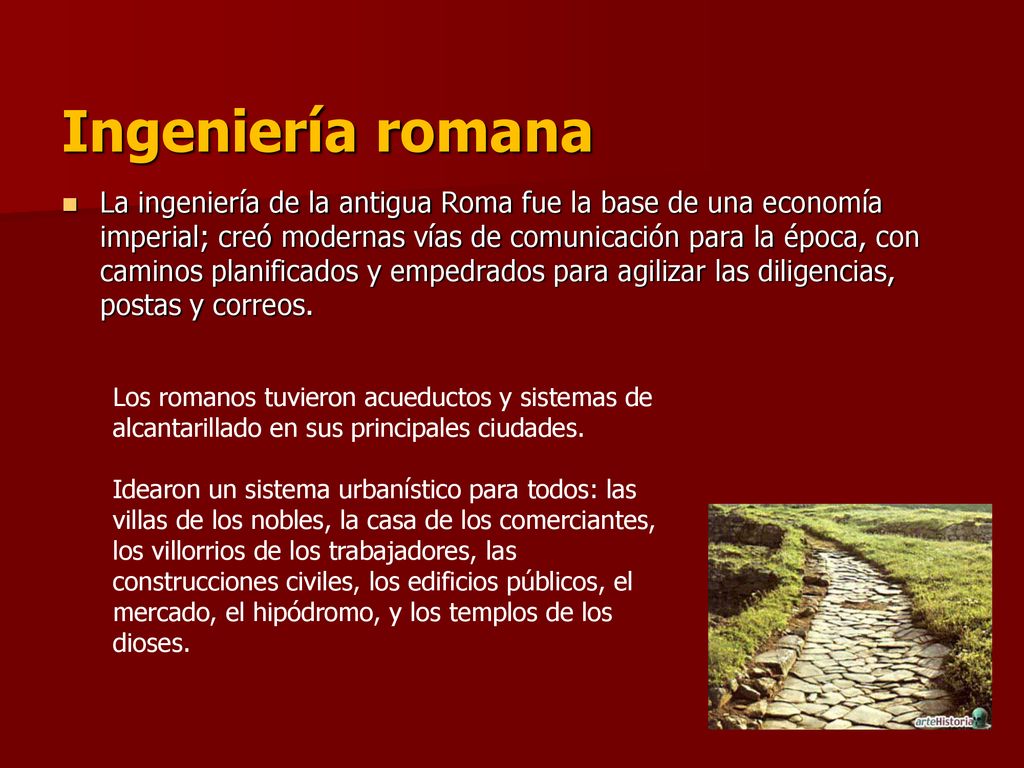 Ingeniería romana

La ingeniería de la antigua Roma fue la base de una economía imperial; creó modernas vías de comunicación para la época, con caminos planificados y empedrados para agilizar las diligencias, postas y correos.

Los romanos tuvieron acueductos y sistemas de alcantarillado en sus principales ciudades.

Idearon un sistema urbanístico para todos: las villas de los nobles, la casa de los comerciantes, los villorrios de los trabajadores, las construcciones civiles, los edificios públicos, el mercado, el hipódromo, y los templos de los dioses.

arteHistoria